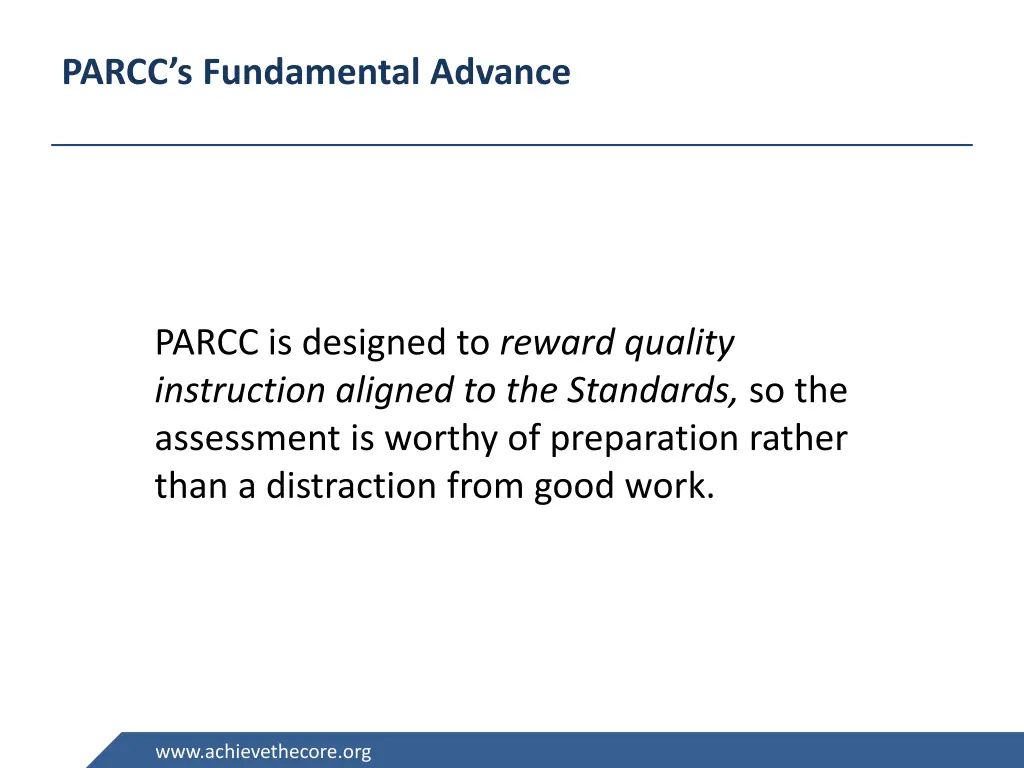 PARCC's Fundamental Advance

PARCC is designed to reward quality instruction aligned to the Standards, so the assessment is worthy of preparation rather than a distraction from good work.

www.achievethecore.org